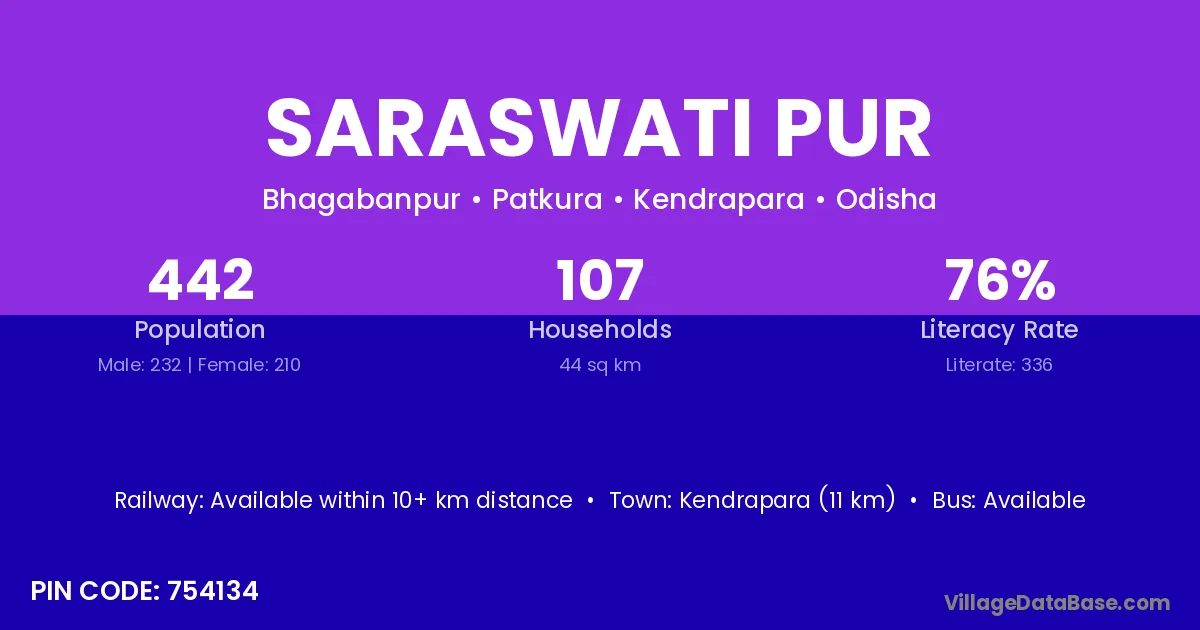 SARASWATI PUR

Bhagabanpur • Patkura • Kendrapara • Odisha

442
Population
Male: 232 | Female: 210

107
Households
44 sq km

76%
Literacy Rate
Literate: 336

Railway: Available within 10+ km distance • Town: Kendrapara (11 km) • Bus: Available

PIN CODE: 754134

VillageDataBase.com